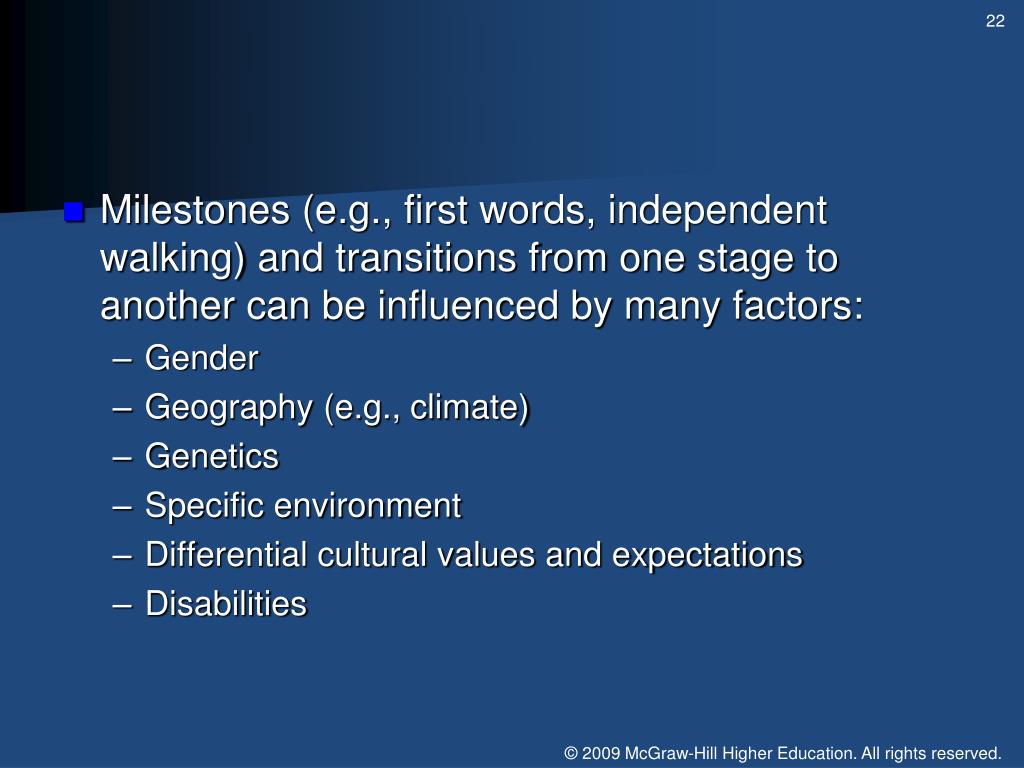 22

Milestones (e.g., first words, independent walking) and transitions from one stage to another can be influenced by many factors:
– Gender
– Geography (e.g., climate)
– Genetics
– Specific environment
– Differential cultural values and expectations
– Disabilities

© 2009 McGraw-Hill Higher Education. All rights reserved.